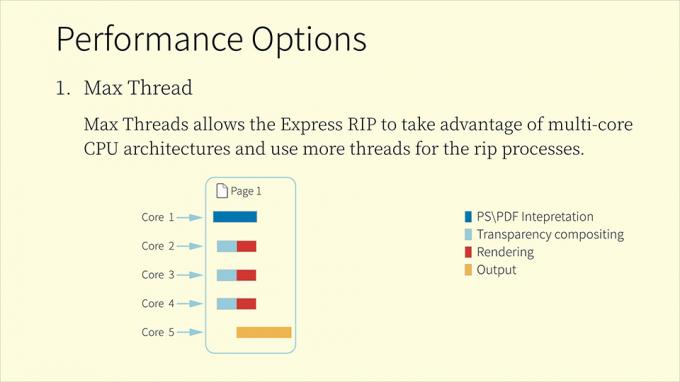 Performance Options

1. Max Thread

Max Threads allows the Express RIP to take advantage of multi-core CPU architectures and use more threads for the rip processes.

Page 1

Core 1
Core 2
Core 3
Core 4
Core 5

PS\PDF Intepretation
Transparency compositing
Rendering
Output